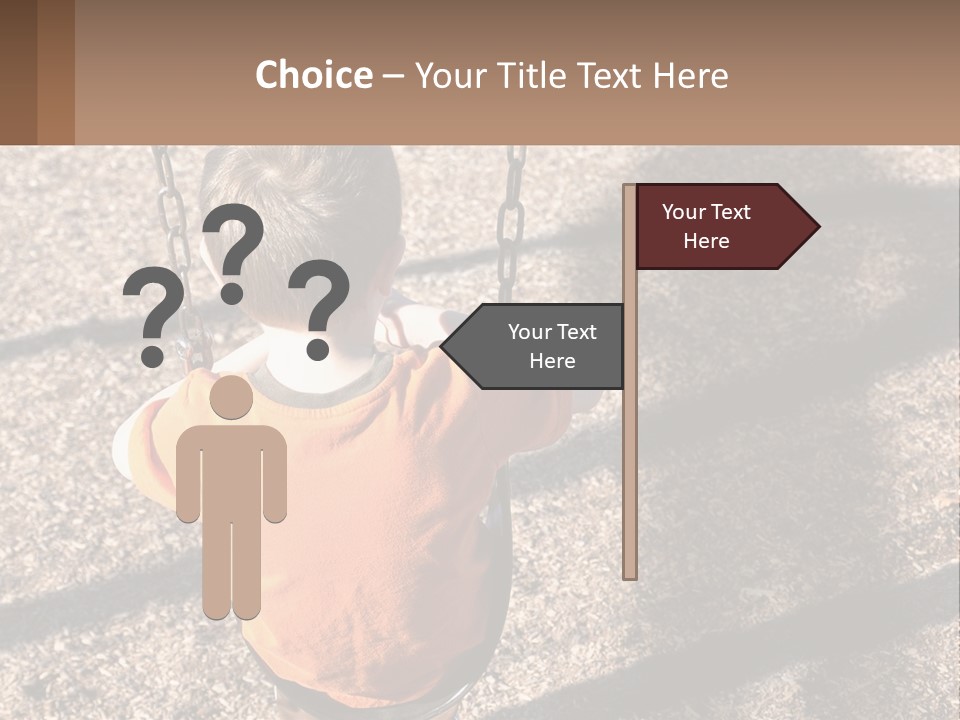 Choice – Your Title Text Here

? ? ?

Your Text Here

Your Text Here